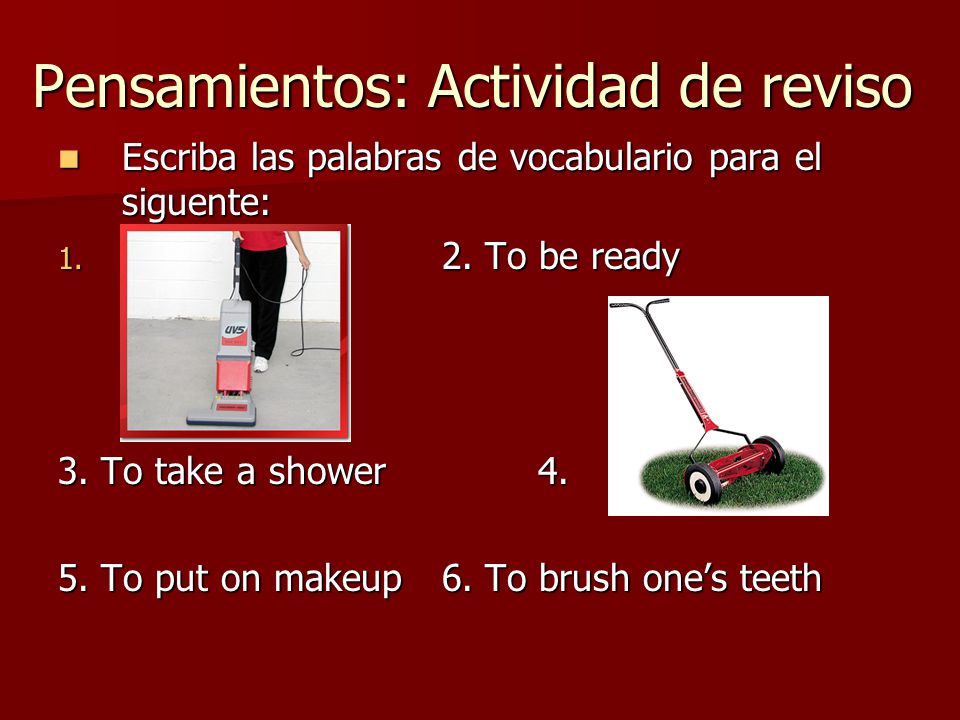 Pensamientos: Actividad de reviso

Escriba las palabras de vocabulario para el siguente:

1.

UVS

2. To be ready

3. To take a shower

4.

5. To put on makeup

6. To brush one's teeth